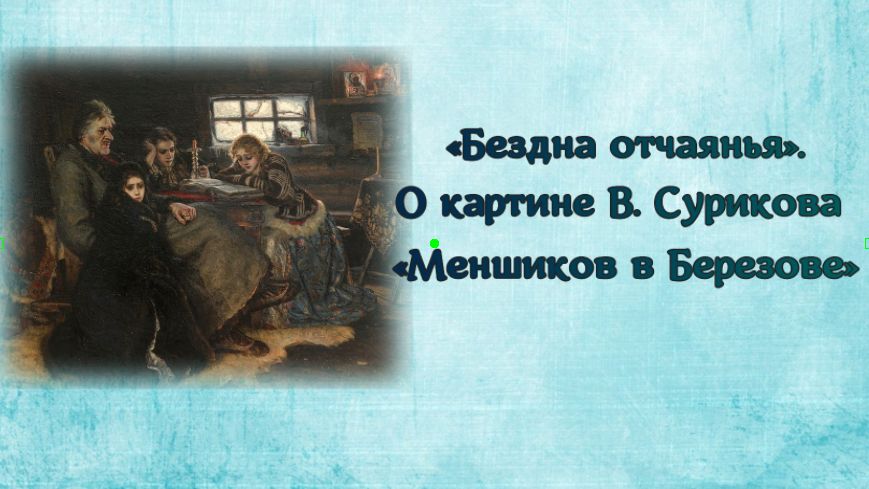 «Бездна отчаянья».
О картине В. Сурикова
«Меншиков в Березове»